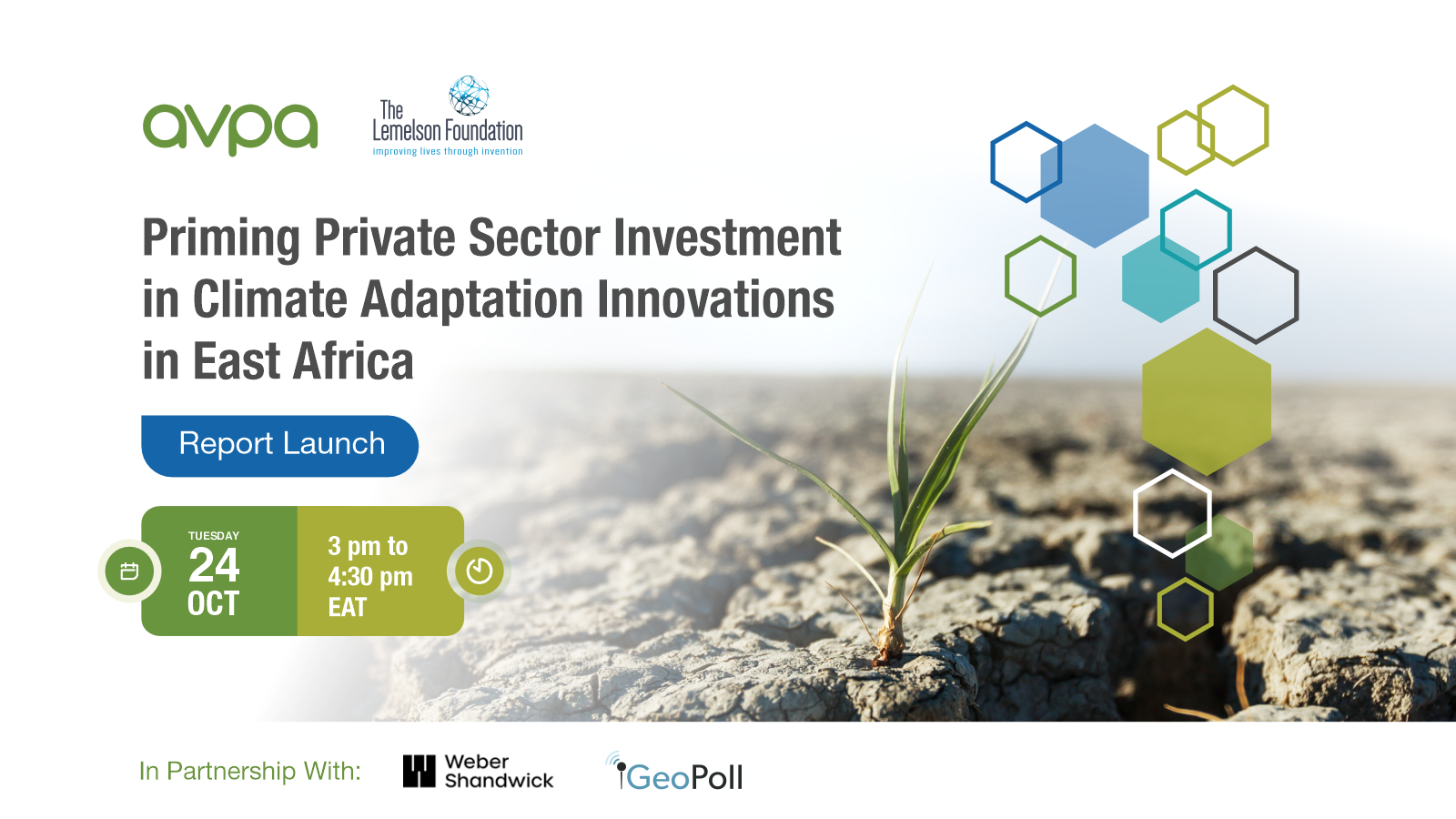 avpa

The Lemelson Foundation
improving lives through invention

Priming Private Sector Investment in Climate Adaptation Innovations in East Africa

Report Launch

TUESDAY
24
OCT

3 pm to 4:30 pm EAT

In Partnership With:

Weber Shandwick

GeoPoll